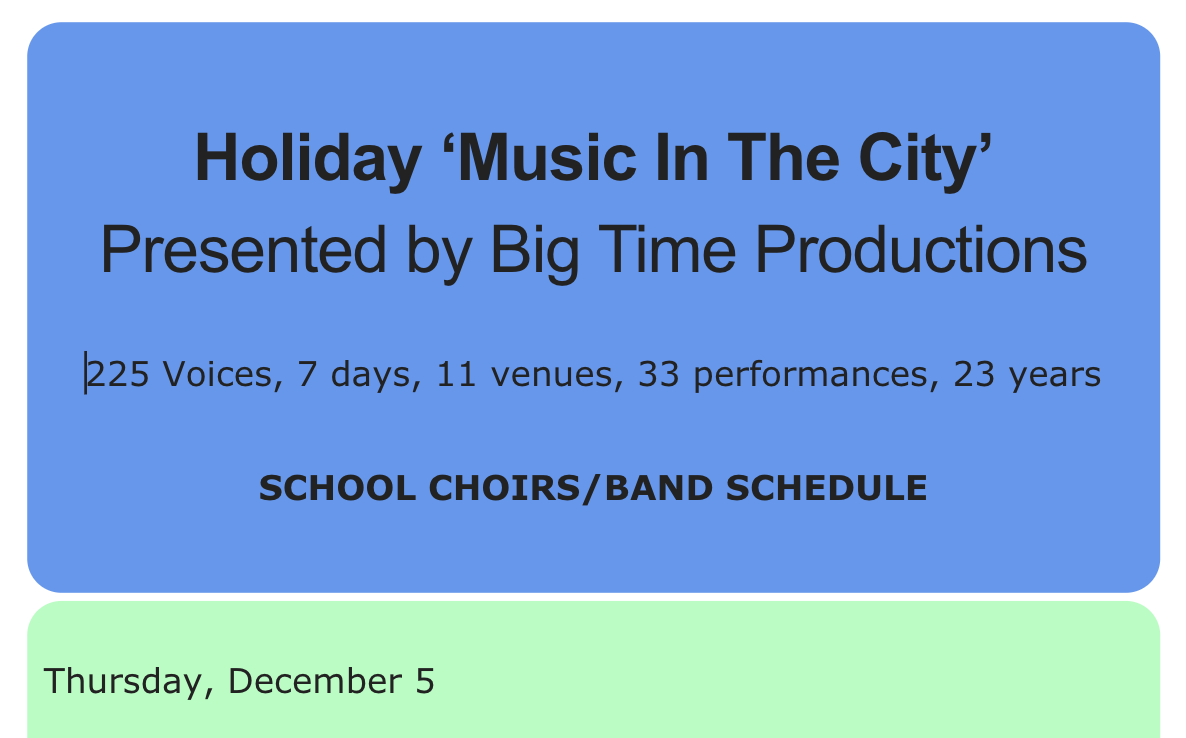 Holiday ‘Music In The City’
Presented by Big Time Productions

225 Voices, 7 days, 11 venues, 33 performances, 23 years

SCHOOL CHOIRS/BAND SCHEDULE

Thursday, December 5